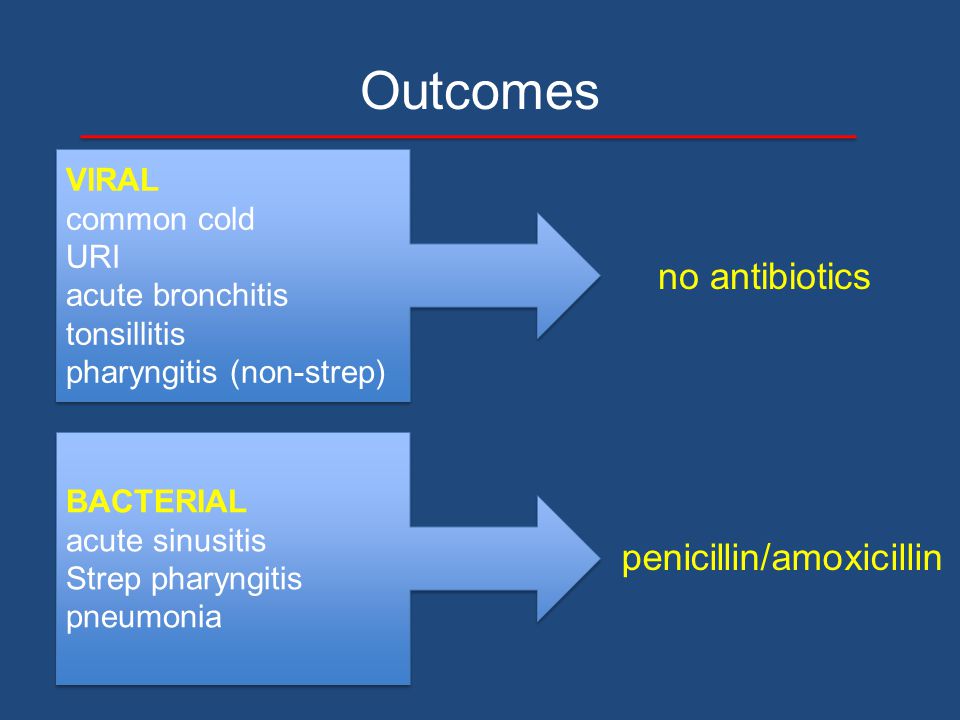 Outcomes

VIRAL
common cold
URI
acute bronchitis
tonsillitis
pharyngitis (non-strep)

no antibiotics

BACTERIAL
acute sinusitis
Strep pharyngitis
pneumonia

penicillin/amoxicillin